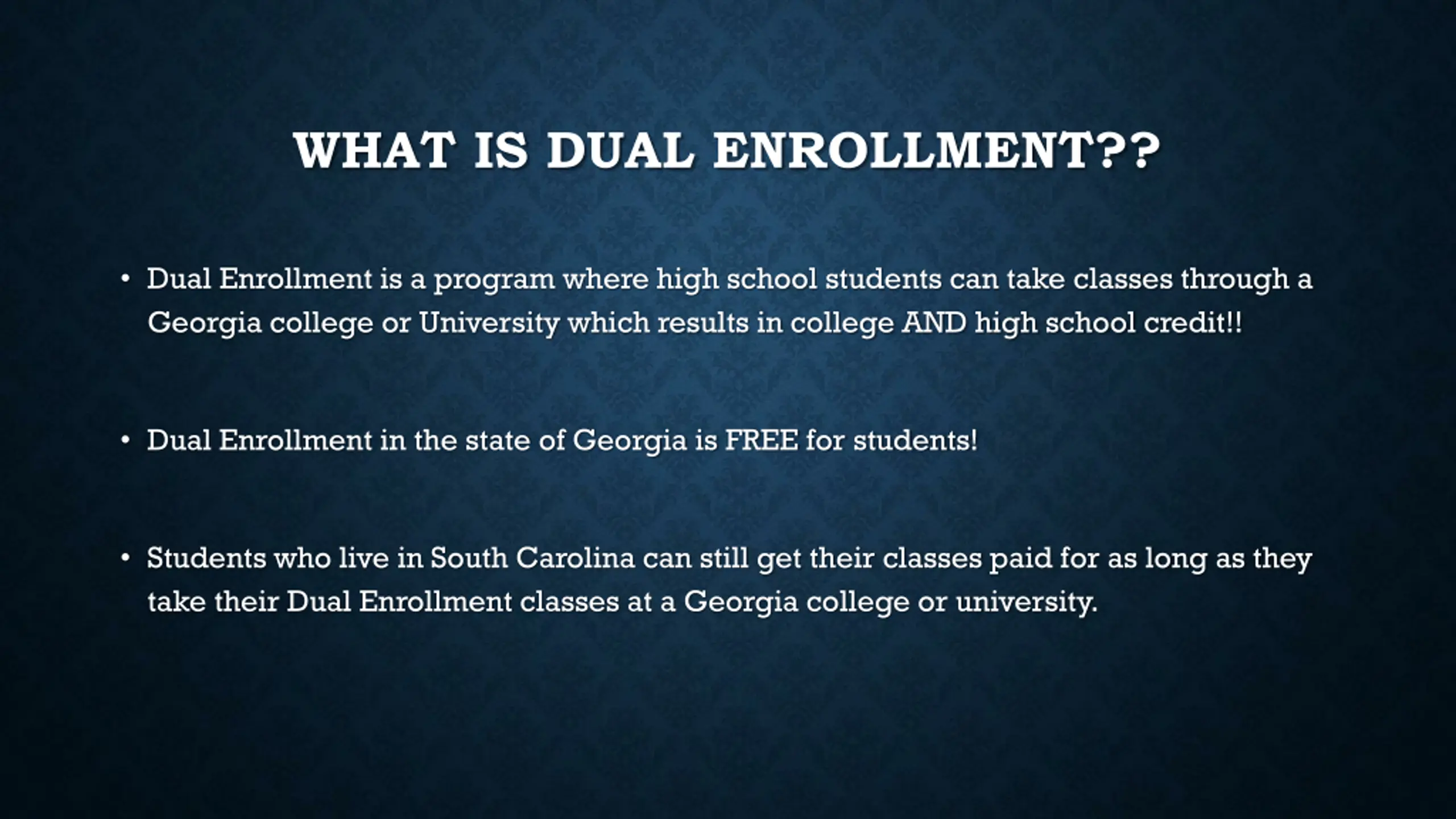 WHAT IS DUAL ENROLLMENT??

• Dual Enrollment is a program where high school students can take classes through a Georgia college or University which results in college AND high school credit!!

• Dual Enrollment in the state of Georgia is FREE for students!

• Students who live in South Carolina can still get their classes paid for as long as they take their Dual Enrollment classes at a Georgia college or university.